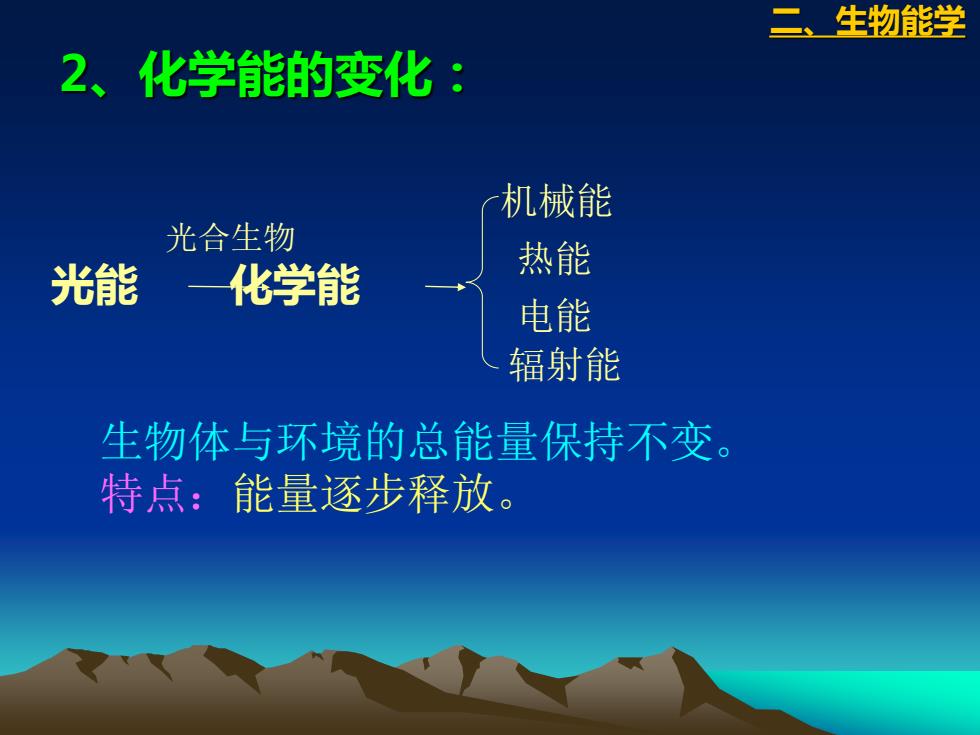 二、生物能学

2、化学能的变化：

光合生物

光能 —化学能 → 机械能 热能 电能 辐射能

生物体与环境的总能量保持不变。
特点：能量逐步释放。